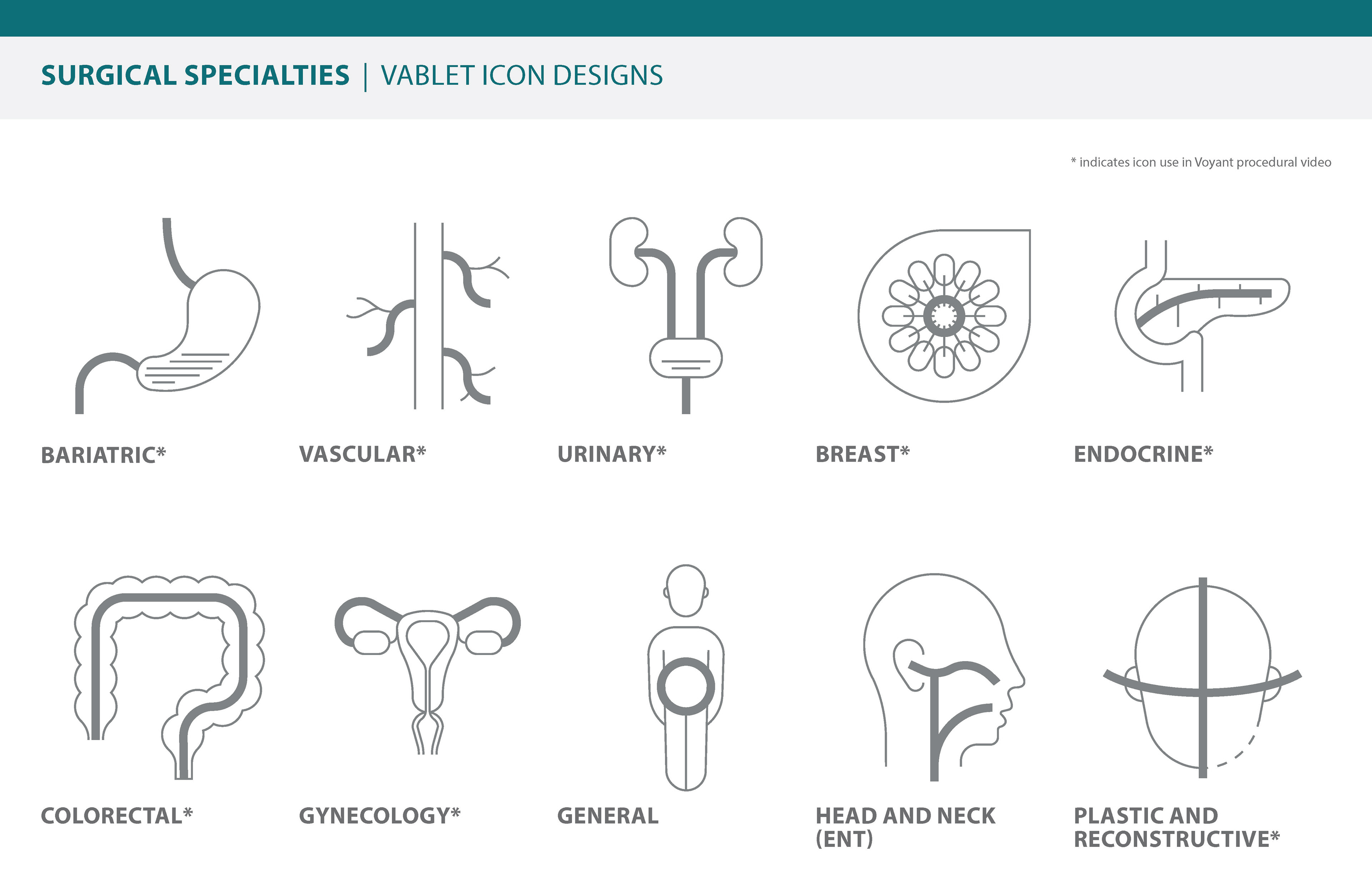 SURGICAL SPECIALTIES | VABLET ICON DESIGNS

* indicates icon use in Voyant procedural video

BARIATRIC*

VASCULAR*

URINARY*

BREAST*

ENDOCRINE*

COLORECTAL*

GYNECOLOGY*

GENERAL

HEAD AND NECK (ENT)

PLASTIC AND RECONSTRUCTIVE*